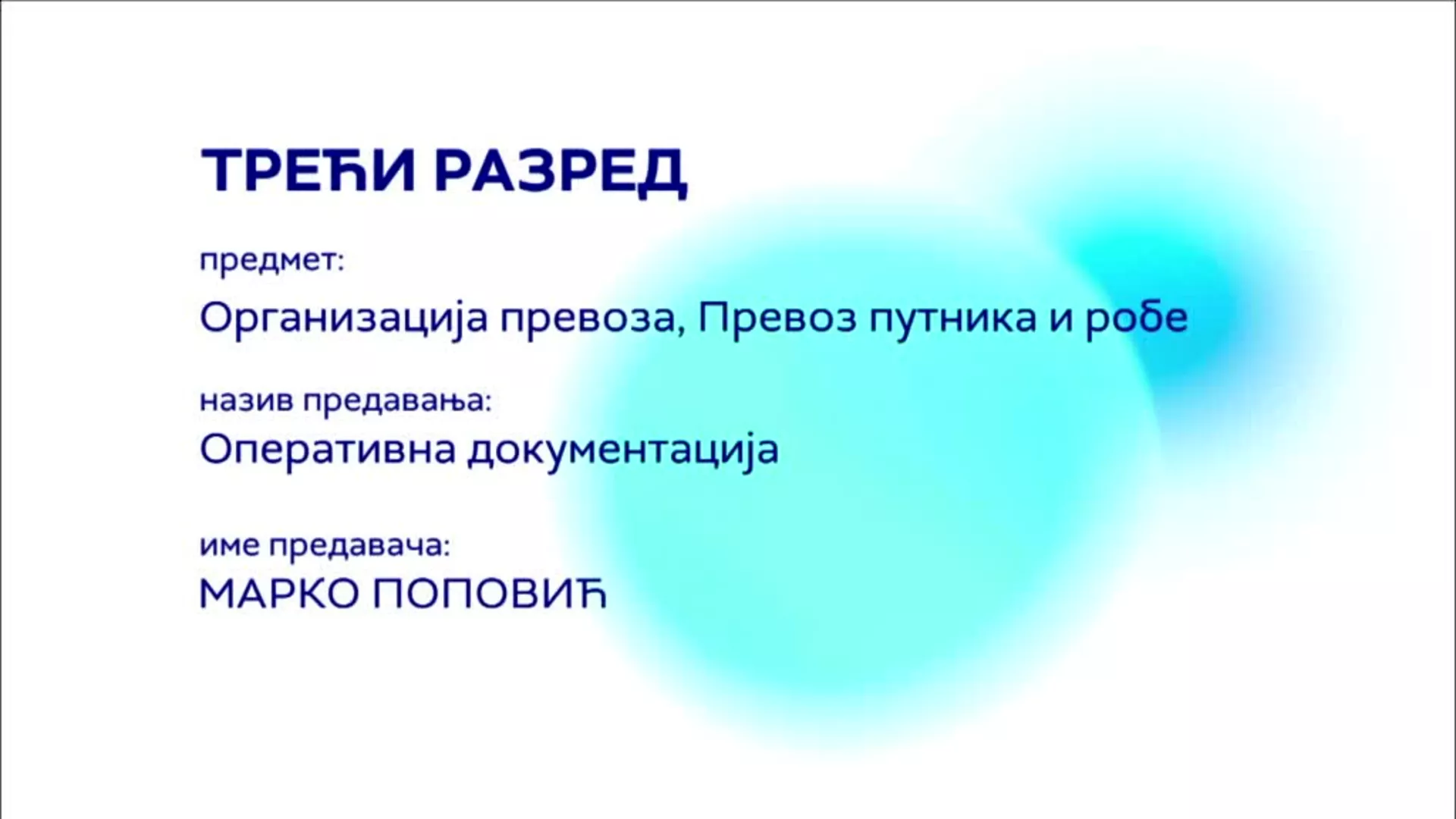 ТРЕЋИ РАЗРЕД

предмет:
Организација превоза, Превоз путника и робе

назив предавања:
Оперативна документација

име предавача:
МАРКО ПОПОВИЋ